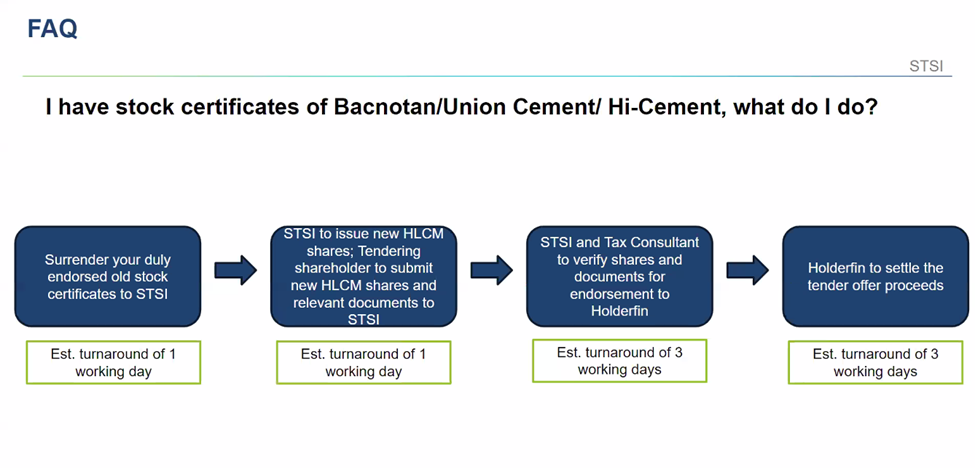 FAQ

STSI

I have stock certificates of Bacnotan/Union Cement/ Hi-Cement, what do I do?

Surrender your duly endorsed old stock certificates to STSI

Est. turnaround of 1 working day

STSI to issue new HLCM shares; Tendering shareholder to submit new HLCM shares and relevant documents to STSI

Est. turnaround of 1 working day

STSI and Tax Consultant to verify shares and documents for endorsement to Holderfin

Est. turnaround of 3 working days

Holderfin to settle the tender offer proceeds

Est. turnaround of 3 working days